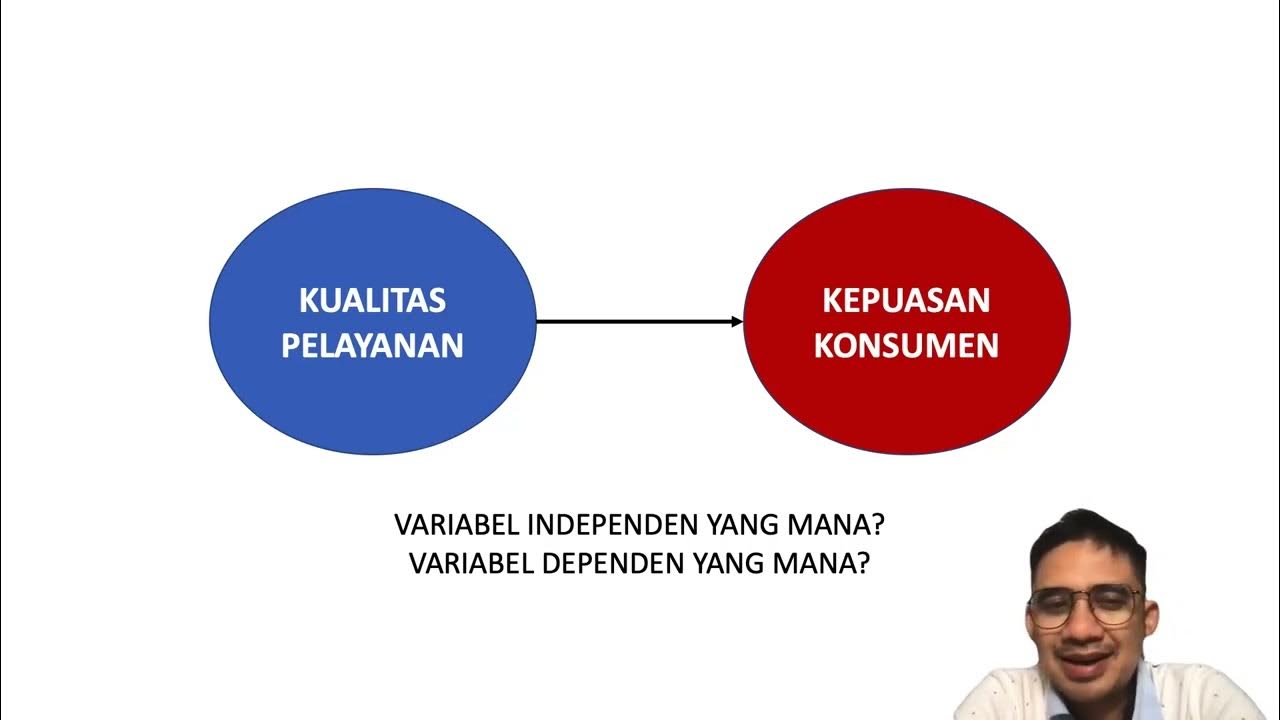 KUALITAS PELAYANAN

KEPUASAN KONSUMEN

VARIABEL INDEPENDEN YANG MANA?
VARIABEL DEPENDEN YANG MANA?